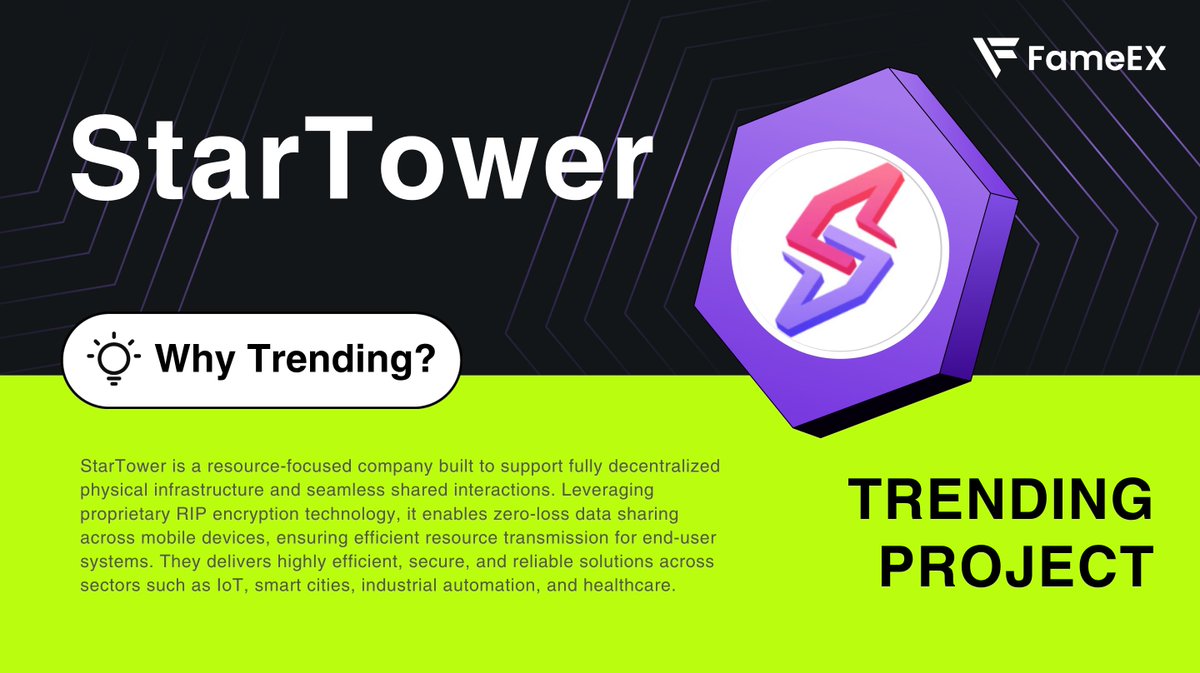 FameEX

StarTower

Why Trending?

StarTower is a resource-focused company built to support fully decentralized physical infrastructure and seamless shared interactions. Leveraging proprietary RIP encryption technology, it enables zero-loss data sharing across mobile devices, ensuring efficient resource transmission for end-user systems. They delivers highly efficient, secure, and reliable solutions across sectors such as IoT, smart cities, industrial automation, and healthcare.

TRENDING PROJECT